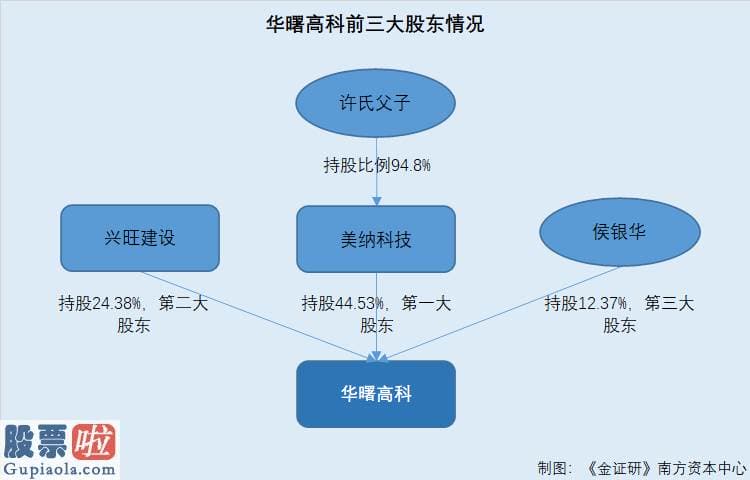 华曙高科前三大股东情况

许氏父子

持股比例94.8%

兴旺建设

美纳科技

侯银华

持股24.38%，第二大股东

持股44.53%，第一大股东

持股12.37%，第三大股东

华曙高科

股票啦
Gupiaola.com

制图：《金证研》南方资本中心